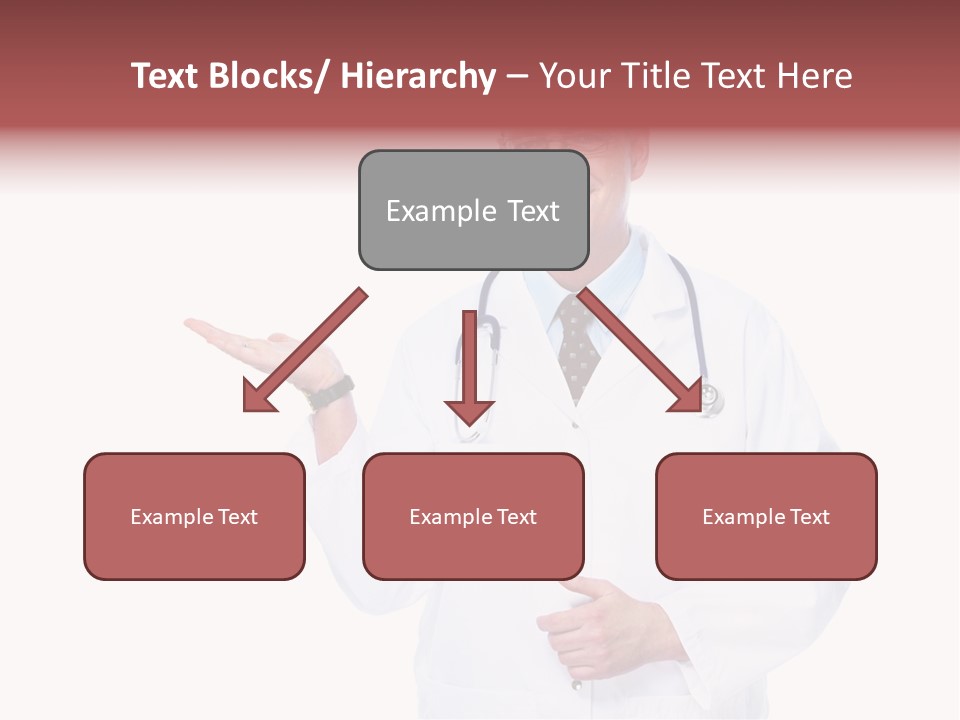 Text Blocks/ Hierarchy – Your Title Text Here

Example Text

Example Text

Example Text

Example Text